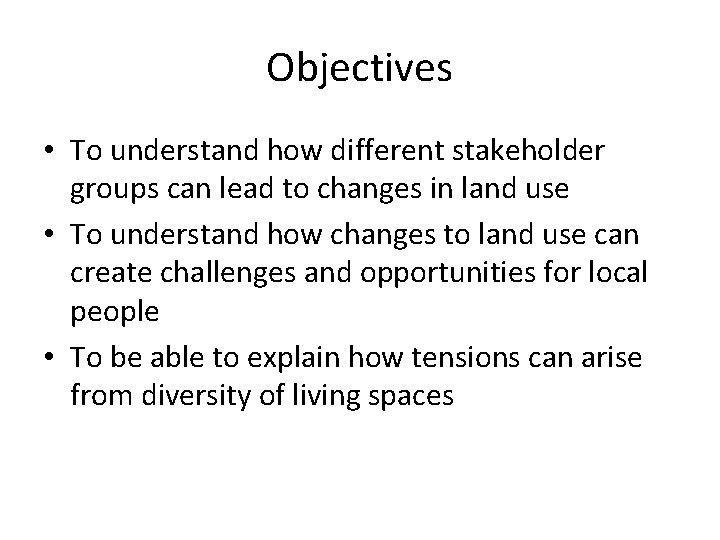 Objectives

• To understand how different stakeholder groups can lead to changes in land use
• To understand how changes to land use can create challenges and opportunities for local people
• To be able to explain how tensions can arise from diversity of living spaces